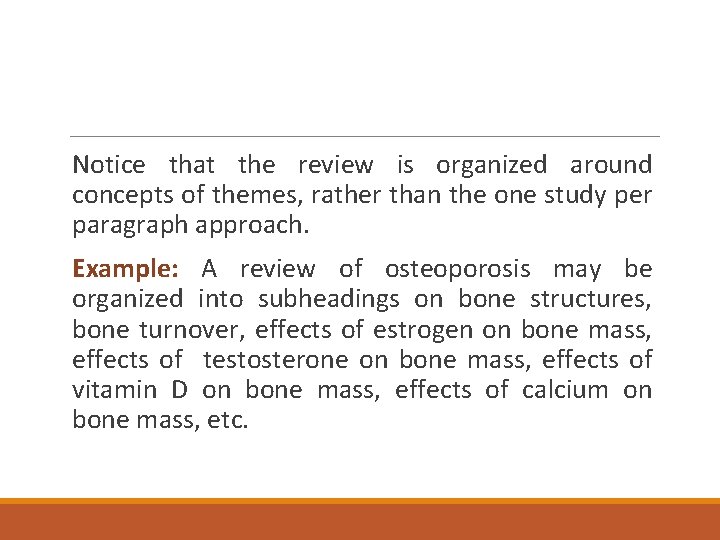 Notice that the review is organized around concepts of themes, rather than the one study per paragraph approach.

Example: A review of osteoporosis may be organized into subheadings on bone structures, bone turnover, effects of estrogen on bone mass, effects of testosterone on bone mass, effects of vitamin D on bone mass, effects of calcium on bone mass, etc.